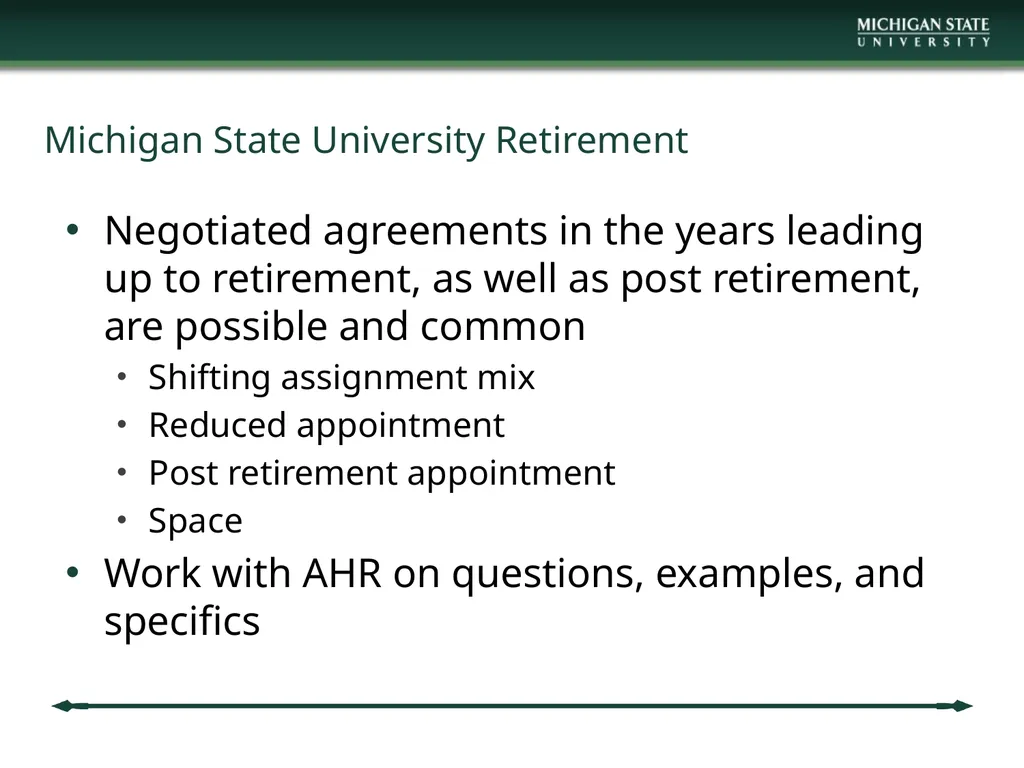 MICHIGAN STATE
UNIVERSITY

Michigan State University Retirement

• Negotiated agreements in the years leading up to retirement, as well as post retirement, are possible and common
  • Shifting assignment mix
  • Reduced appointment
  • Post retirement appointment
  • Space
• Work with AHR on questions, examples, and specifics